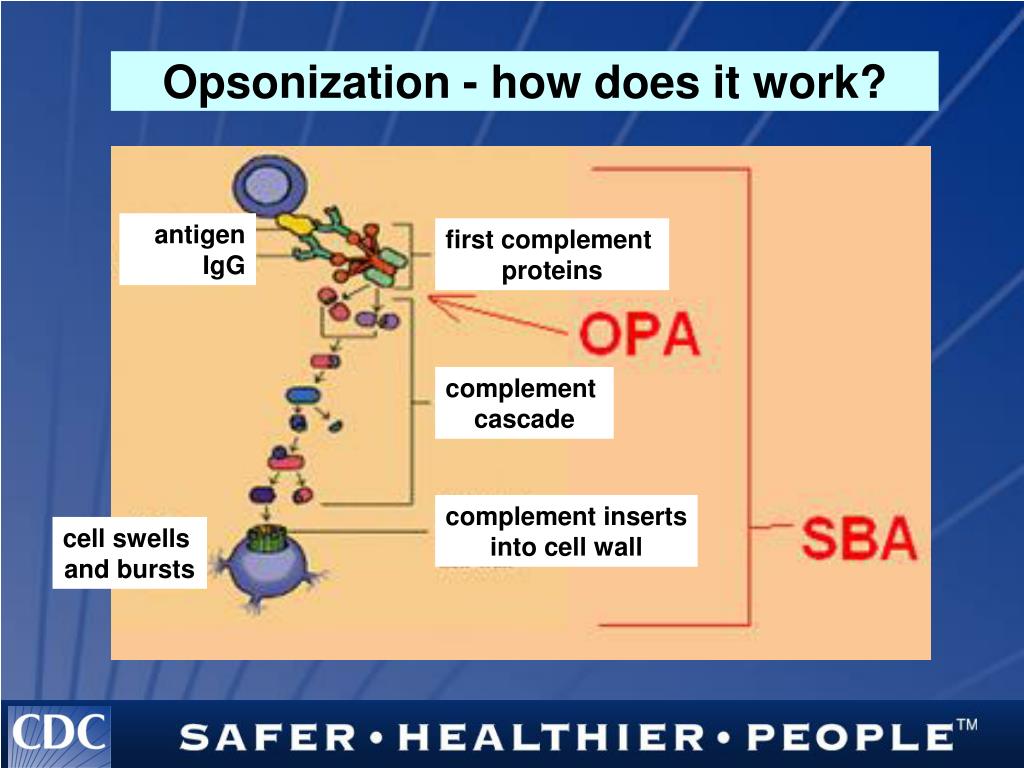 Opsonization - how does it work?

antigen
IgG

first complement proteins

OPA

complement cascade

complement inserts into cell wall

cell swells and bursts

SBA

CDC

SAFER • HEALTHIER • PEOPLE™